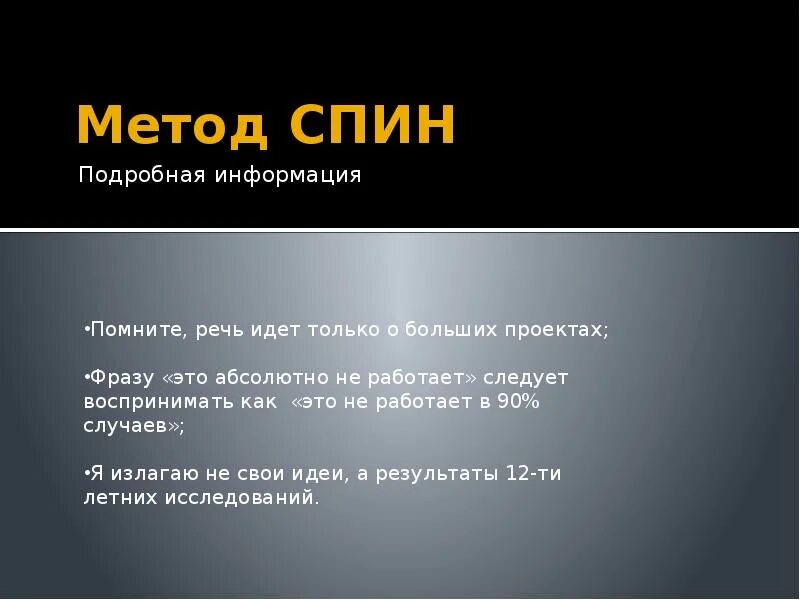 Метод СПИН

Подробная информация

•Помните, речь идет только о больших проектах;

•Фразу «это абсолютно не работает» следует воспринимать как «это не работает в 90% случаев»;

•Я излагаю не свои идеи, а результаты 12-ти летних исследований.